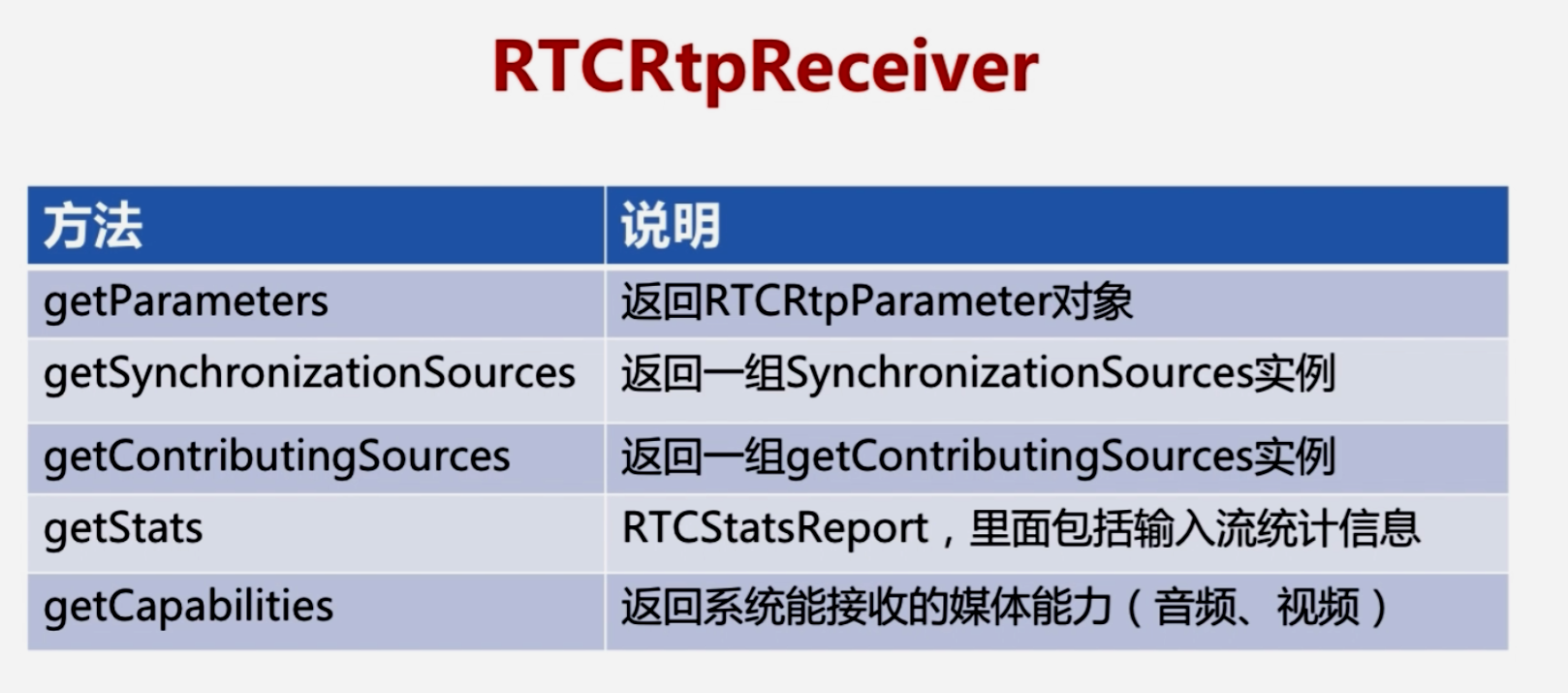 RTCRtpReceiver

| 方法 | 说明 |
|---|---|
| getParameters | 返回RTCRtpParameter对象 |
| getSynchronizationSources | 返回一组SynchronizationSources实例 |
| getContributingSources | 返回一组getContributingSources实例 |
| getStats | RTCStatsReport，里面包括输入流统计信息 |
| getCapabilities | 返回系统能接收的媒体能力（音频、视频） |